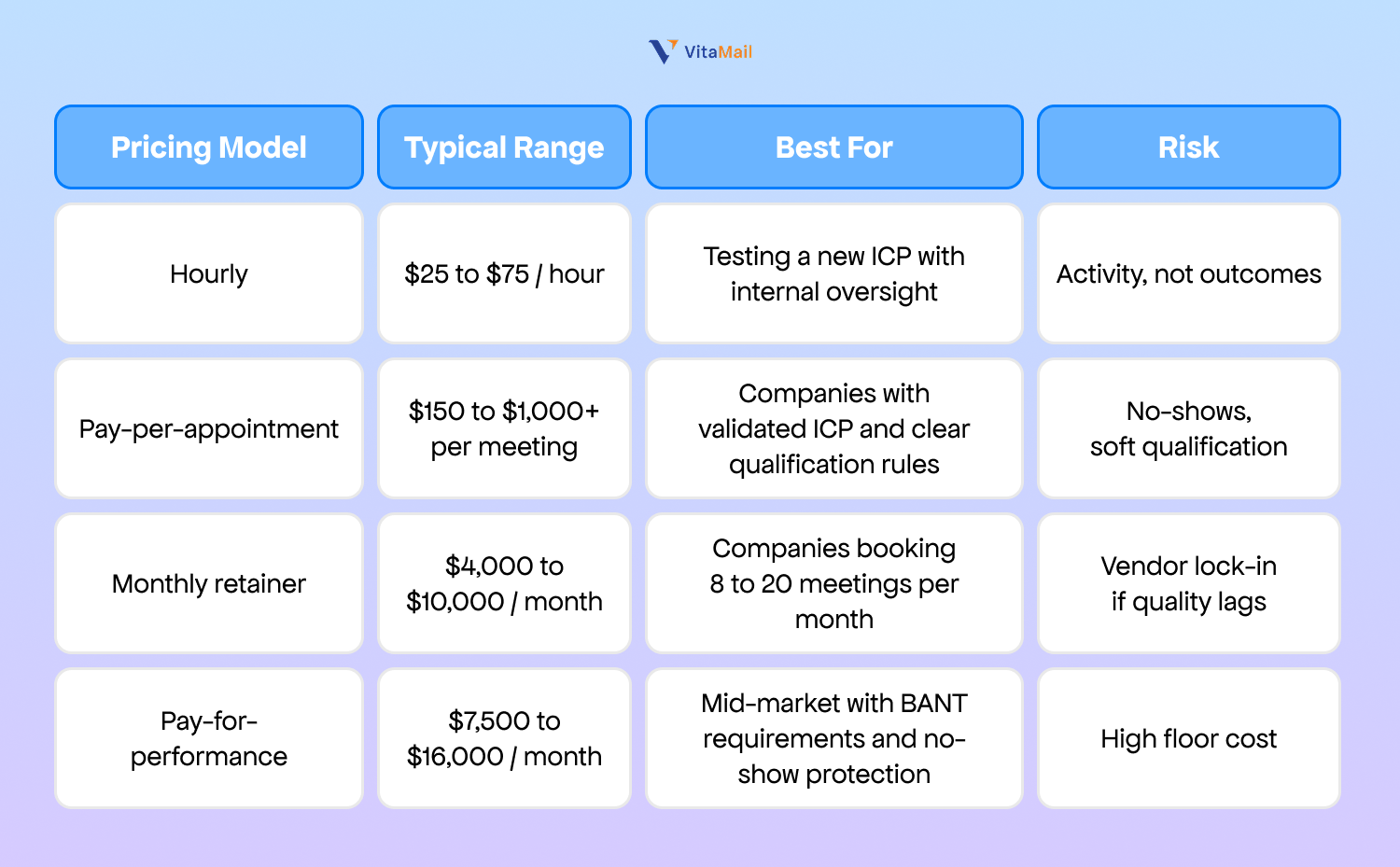 VitaMail

| Pricing Model | Typical Range | Best For | Risk |
|---|---|---|---|
| Hourly | \$25 to \$75 / hour | Testing a new ICP with internal oversight | Activity, not outcomes |
| Pay-per-appointment | \$150 to \$1,000+ per meeting | Companies with validated ICP and clear qualification rules | No-shows, soft qualification |
| Monthly retainer | \$4,000 to \$10,000 / month | Companies booking 8 to 20 meetings per month | Vendor lock-in if quality lags |
| Pay-for-performance | \$7,500 to \$16,000 / month | Mid-market with BANT requirements and no-show protection | High floor cost |